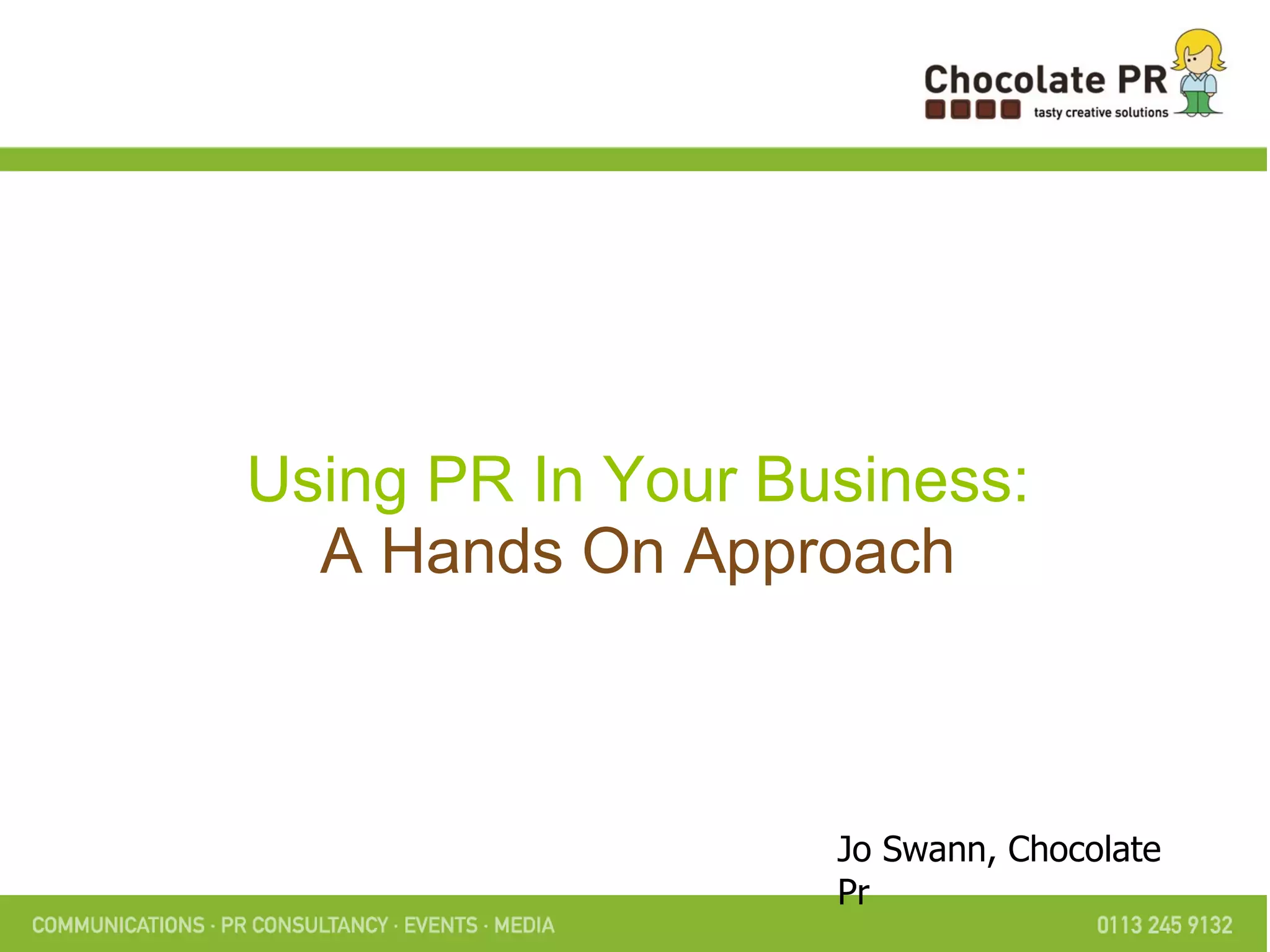 Chocolate PR
tasty creative solutions

Using PR In Your Business:
A Hands On Approach

Jo Swann, Chocolate Pr

COMMUNICATIONS · PR CONSULTANCY · EVENTS · MEDIA

0113 245 9132